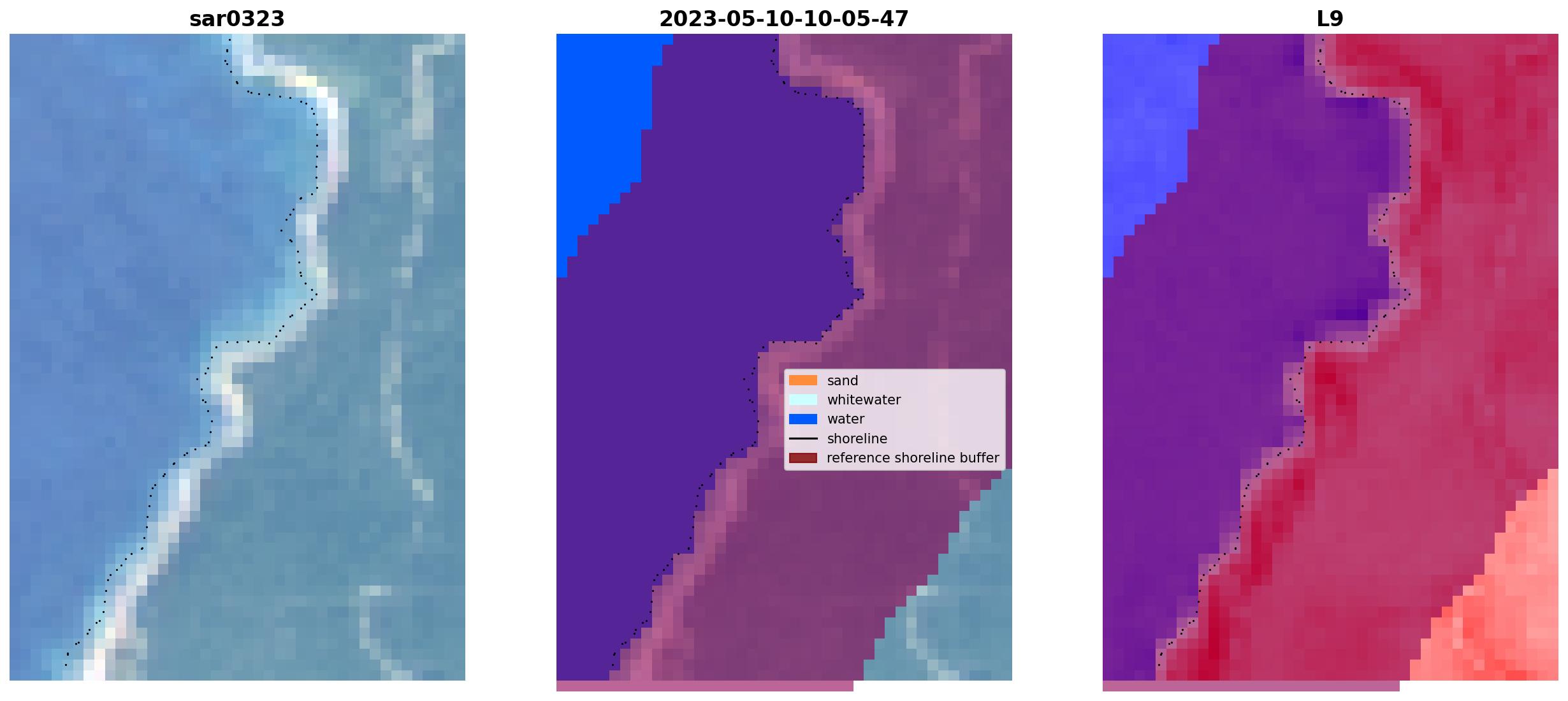 sar0323

2023-05-10-10-05-47

sand
whitewater
water
shoreline
reference shoreline buffer

L9